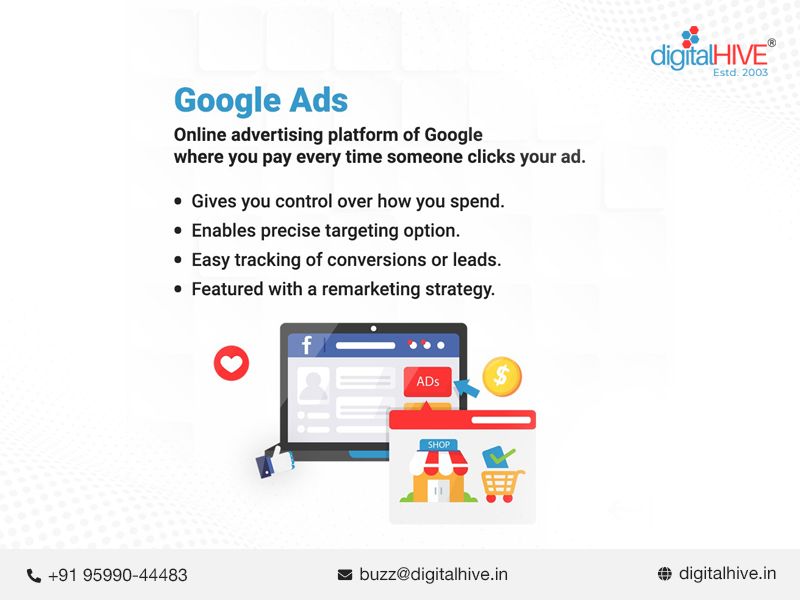 digitalHIVE®
Estd. 2003

Google Ads

Online advertising platform of Google where you pay every time someone clicks your ad.

• Gives you control over how you spend.
• Enables precise targeting option.
• Easy tracking of conversions or leads.
• Featured with a remarketing strategy.

f

ADs

$

SHOP

+91 95990-44483
buzz@digitalhive.in
digitalhive.in